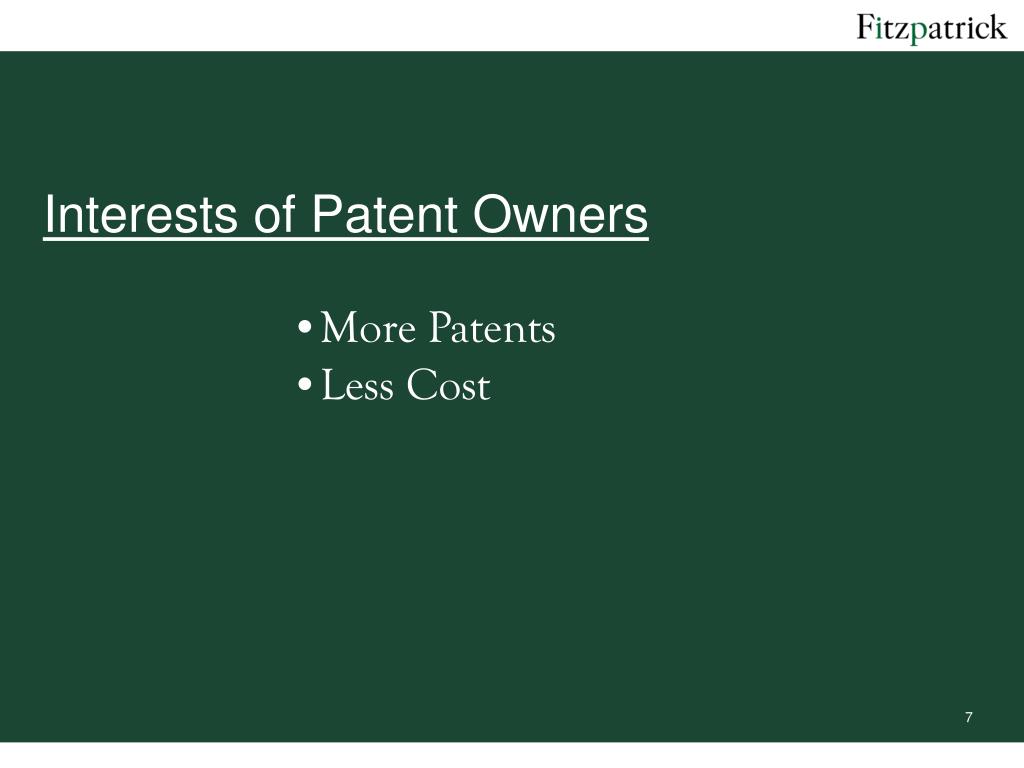 Fitzpatrick

Interests of Patent Owners

• More Patents
• Less Cost

7